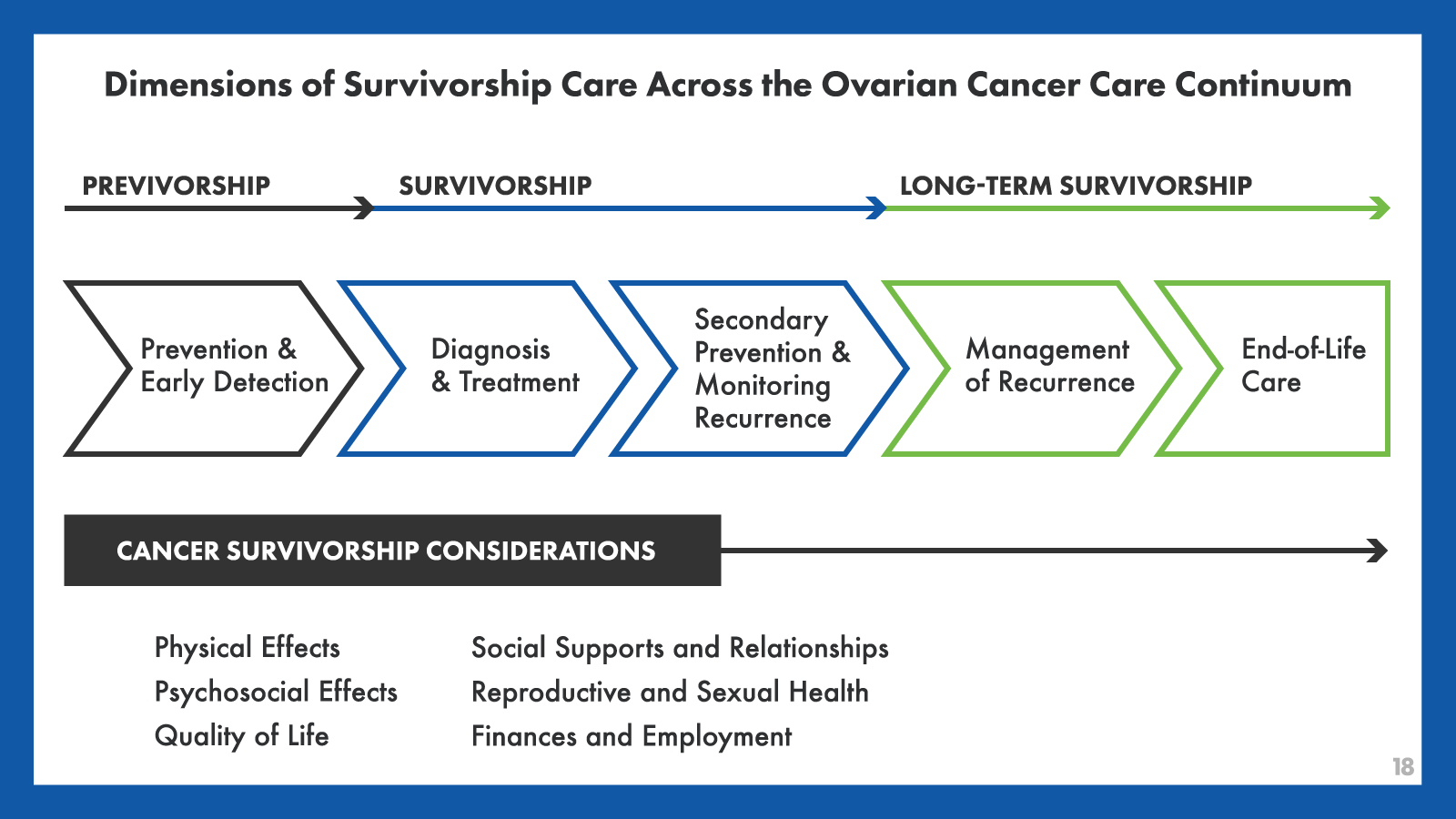 Dimensions of Survivorship Care Across the Ovarian Cancer Care Continuum

PREVIVORSHIP

SURVIVORSHIP

LONG-TERM SURVIVORSHIP

Prevention & Early Detection

Diagnosis & Treatment

Secondary Prevention & Monitoring Recurrence

Management of Recurrence

End-of-Life Care

CANCER SURVIVORSHIP CONSIDERATIONS

Physical Effects
Psychosocial Effects
Quality of Life

Social Supports and Relationships
Reproductive and Sexual Health
Finances and Employment

18